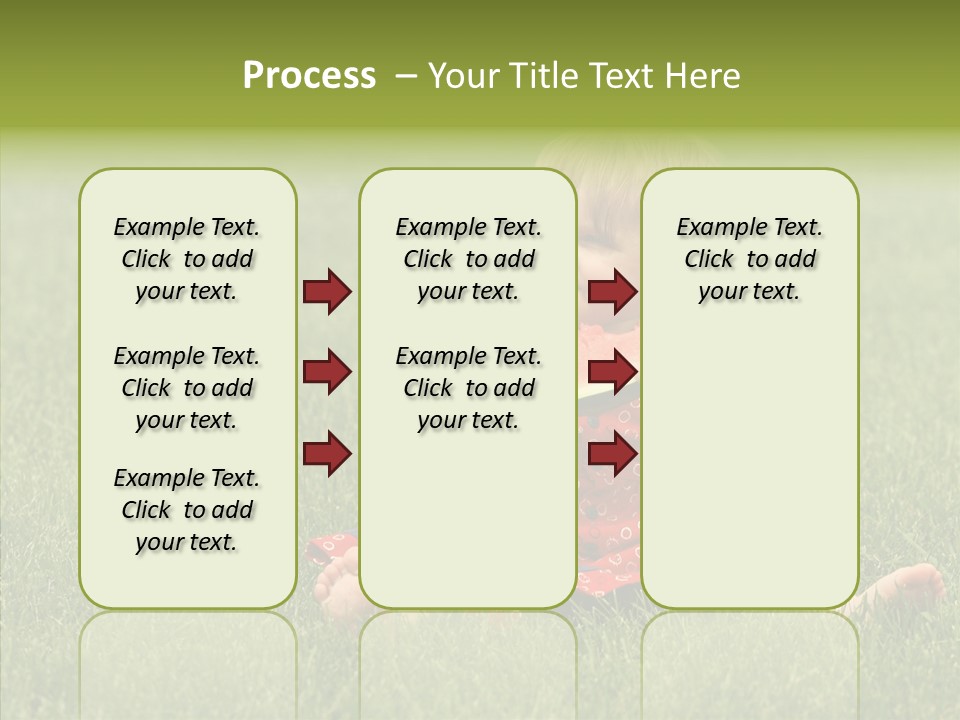 Process – Your Title Text Here

Example Text. Click to add your text.

Example Text. Click to add your text.

Example Text. Click to add your text.

Example Text. Click to add your text.

Example Text. Click to add your text.

Example Text. Click to add your text.